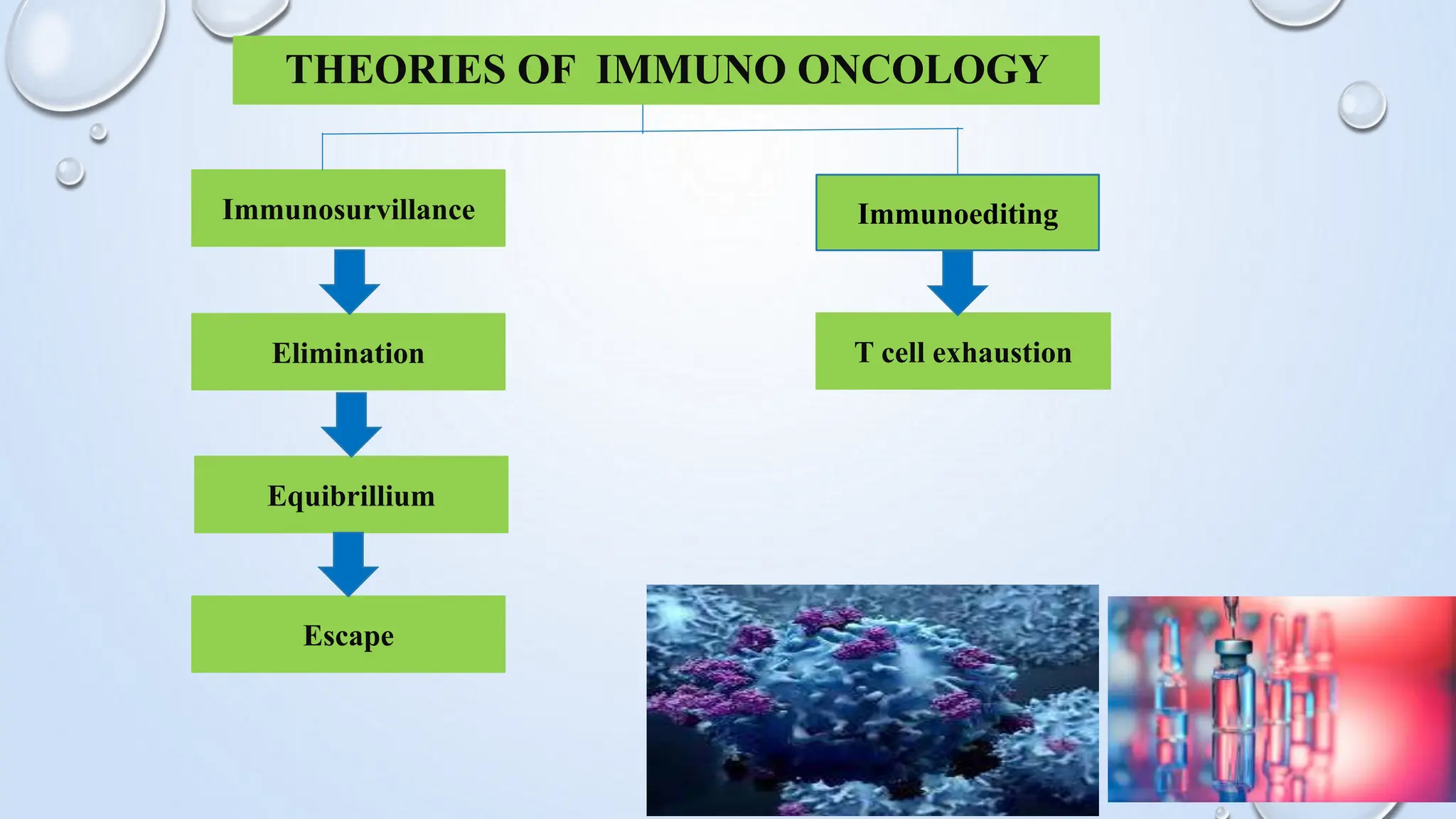 THEORIES OF IMMUNO ONCOLOGY

Immunosurvillance

Elimination

Equibrillium

Escape

Immunoediting

T cell exhaustion